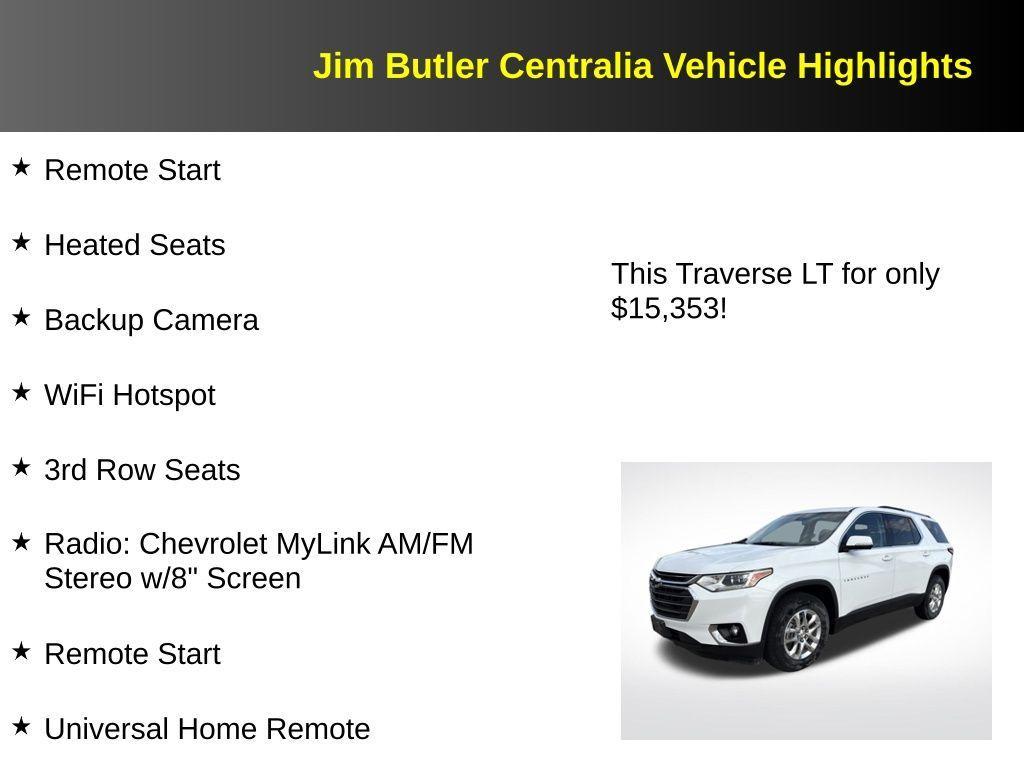 Jim Butler Centralia Vehicle Highlights

★ Remote Start

★ Heated Seats

★ Backup Camera

★ WiFi Hotspot

★ 3rd Row Seats

★ Radio: Chevrolet MyLink AM/FM Stereo w/8" Screen

★ Remote Start

★ Universal Home Remote

This Traverse LT for only $15,353!